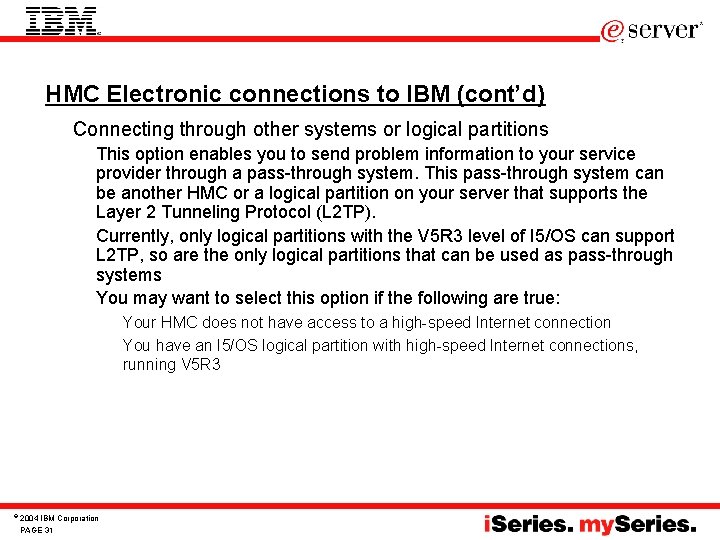 IBM

e server

HMC Electronic connections to IBM (cont'd)

Connecting through other systems or logical partitions

This option enables you to send problem information to your service provider through a pass-through system. This pass-through system can be another HMC or a logical partition on your server that supports the Layer 2 Tunneling Protocol (L2TP).

Currently, only logical partitions with the V5R3 level of I5/OS can support L2TP, so are the only logical partitions that can be used as pass-through systems

You may want to select this option if the following are true:

Your HMC does not have access to a high-speed Internet connection

You have an I5/OS logical partition with high-speed Internet connections, running V5R3

© 2004 IBM Corporation
PAGE 31

iSeries. mySeries.